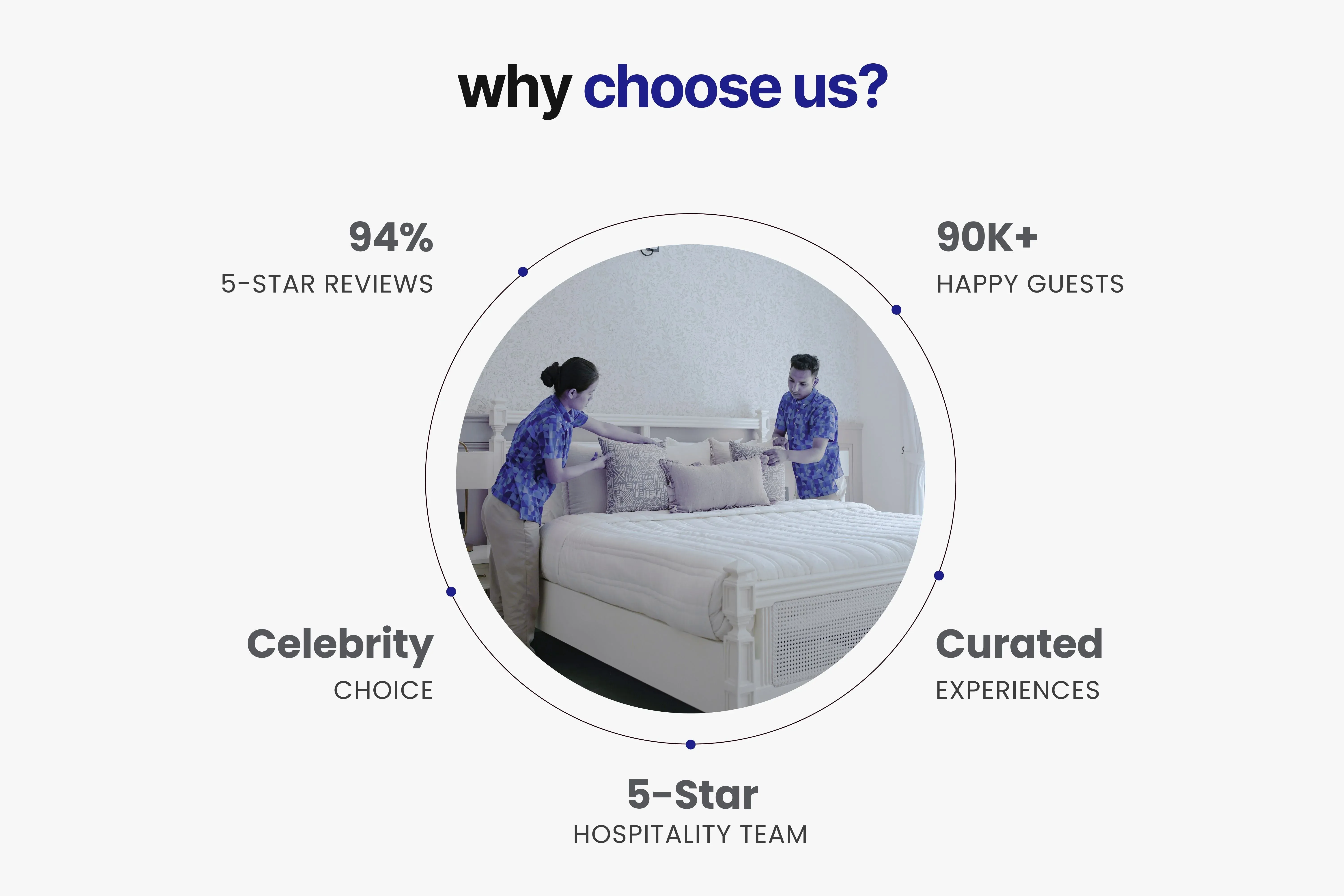 why choose us?

94%
5-STAR REVIEWS

90K+
HAPPY GUESTS

Celebrity
CHOICE

Curated
EXPERIENCES

5-Star
HOSPITALITY TEAM